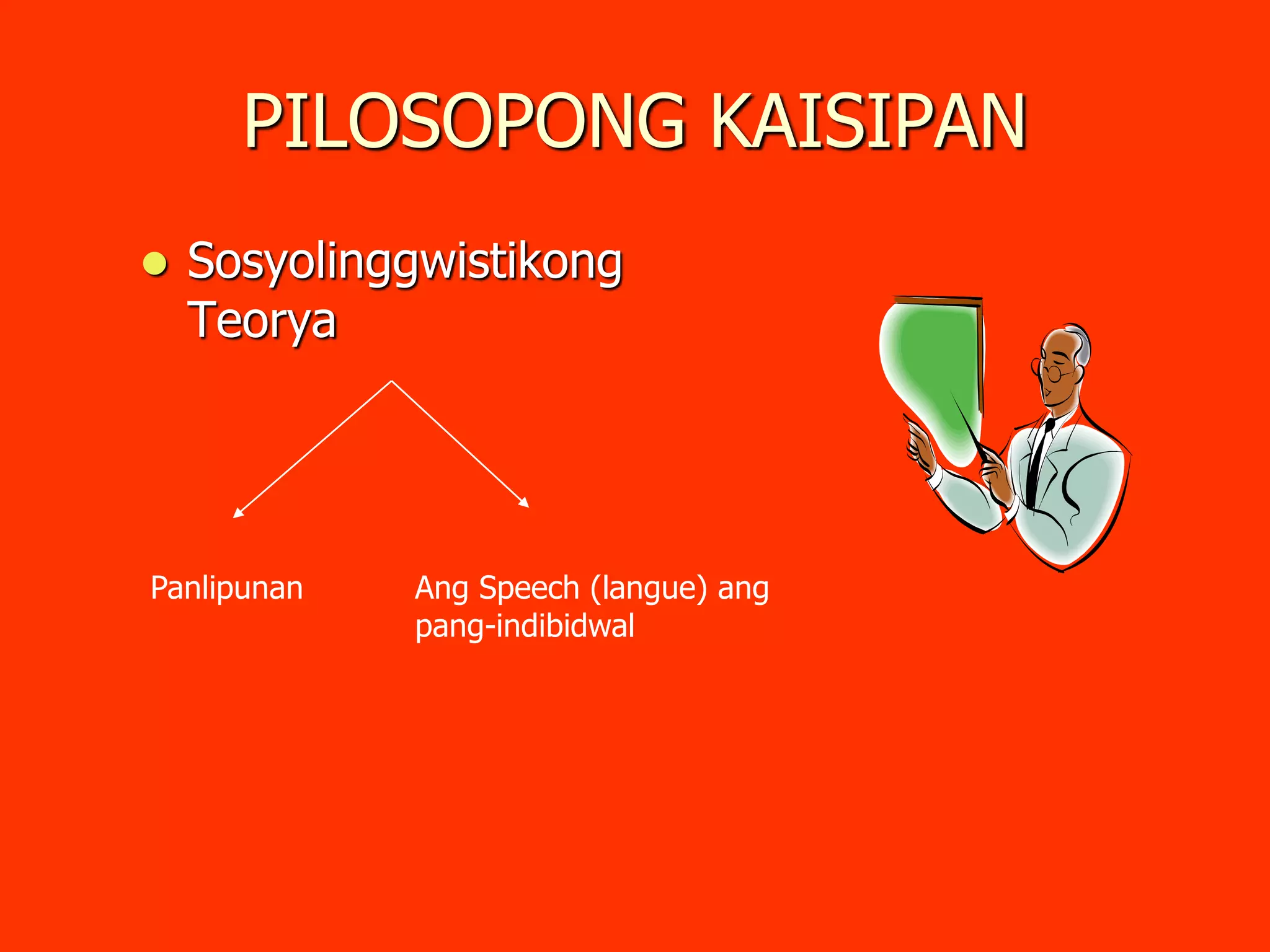 PILOSOPONG KAISIPAN

Sosyolinggwistikong Teorya

Panlipunan

Ang Speech (langue) ang pang-indibidwal